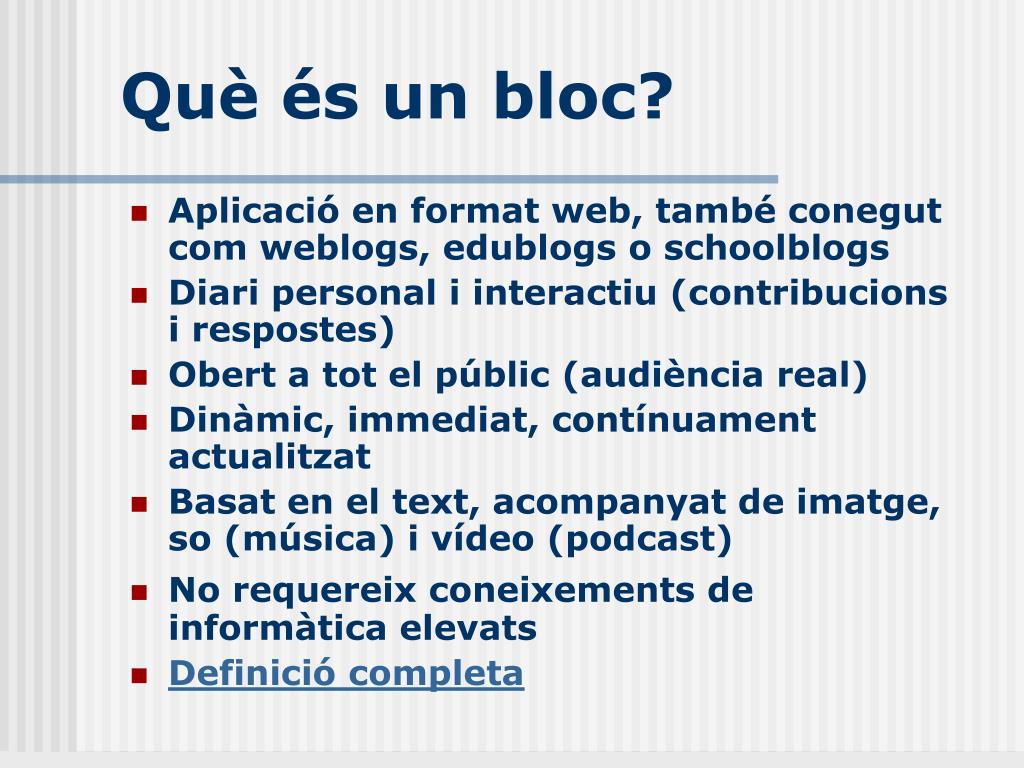 Què és un bloc?

- Aplicació en format web, també conegut com weblogs, edublogs o schoolblogs
- Diari personal i interactiu (contribucions i respostes)
- Obert a tot el públic (audiència real)
- Dinàmic, immediat, contínuament actualitzat
- Basat en el text, acompanyat de imatge, so (música) i vídeo (podcast)
- No requereix coneixements de informàtica elevats
- Definició completa